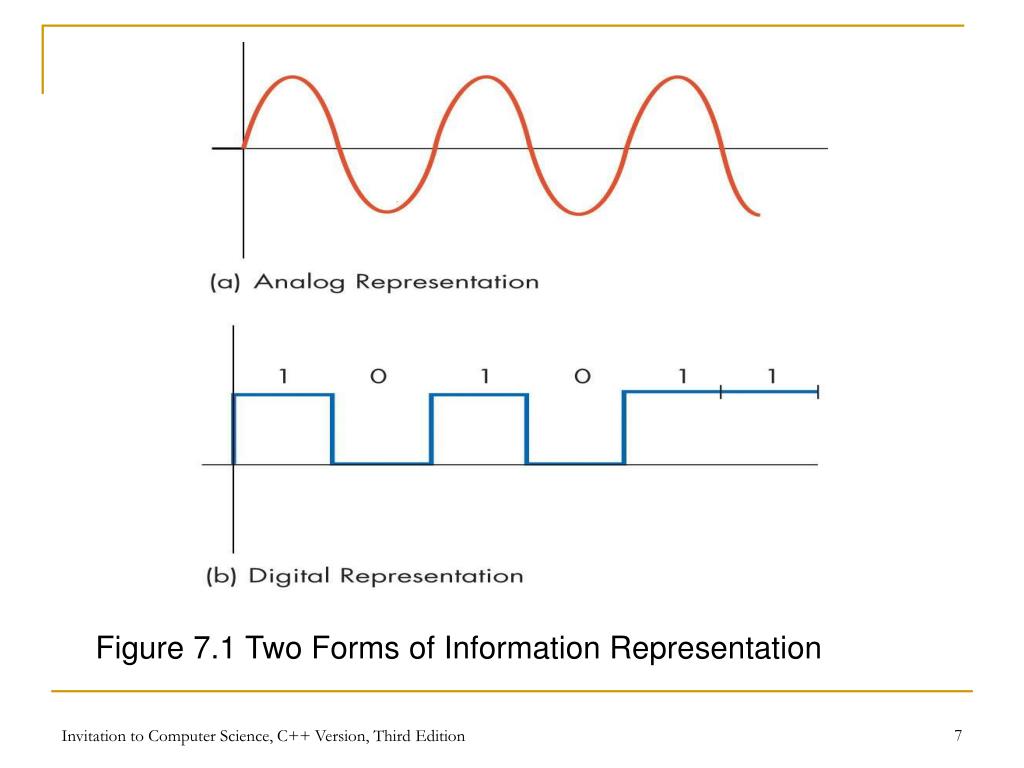 (a) Analog Representation

1 0 1 0 1 1

(b) Digital Representation

Figure 7.1 Two Forms of Information Representation

Invitation to Computer Science, C++ Version, Third Edition

7